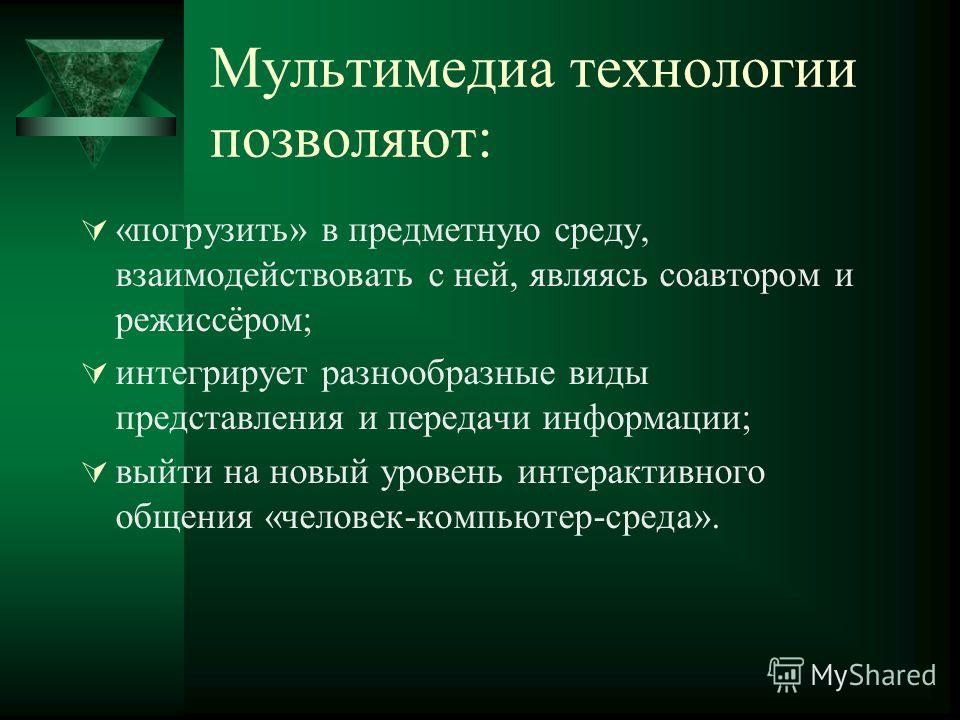 Мультимедиа технологии позволяют:

«погрузить» в предметную среду, взаимодействовать с ней, являясь соавтором и режиссёром;

интегрирует разнообразные виды представления и передачи информации;

выйти на новый уровень интерактивного общения «человек-компьютер-среда».

MyShared